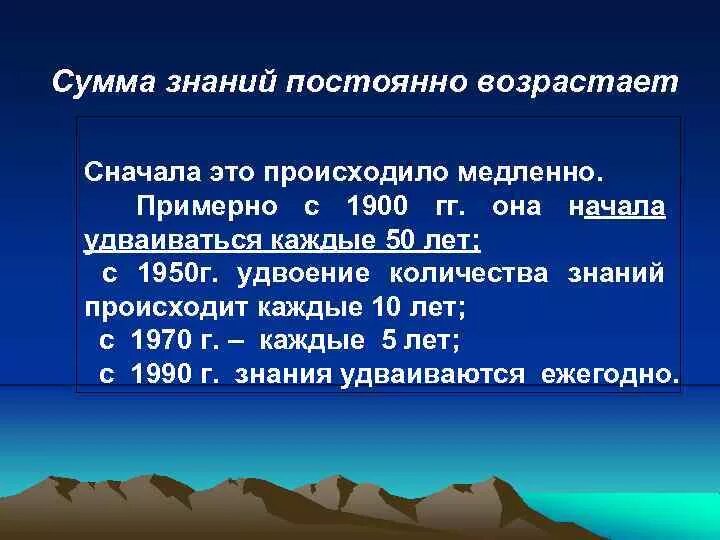 Сумма знаний постоянно возрастает

Сначала это происходило медленно.

Примерно с 1900 гг. она начала удваиваться каждые 50 лет;

с 1950г. удвоение количества знаний происходит каждые 10 лет;

с 1970 г. – каждые 5 лет;

с 1990 г. знания удваиваются ежегодно.